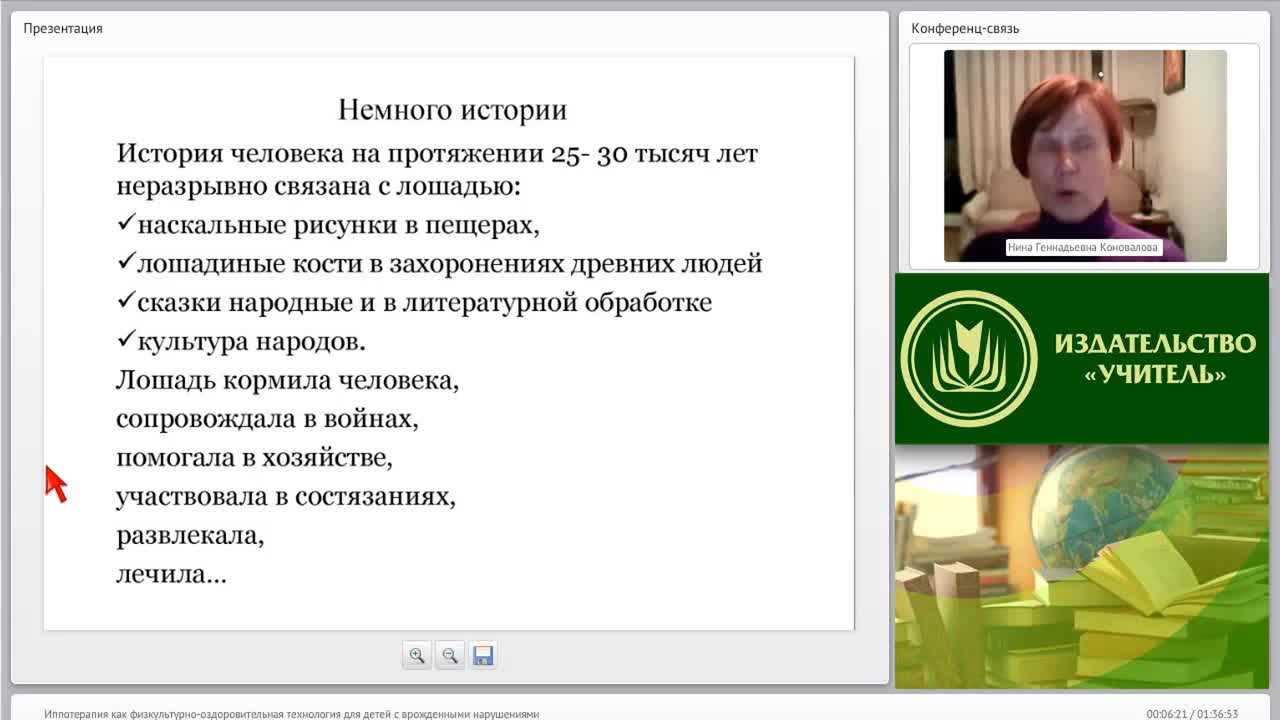 Презентация

Немного истории

История человека на протяжении 25- 30 тысяч лет неразрывно связана с лошадью:

✓наскальные рисунки в пещерах,

✓лошадиные кости в захоронениях древних людей

✓сказки народные и в литературной обработке

✓культура народов.

Лошадь кормила человека,

сопровождала в войнах,

помогала в хозяйстве,

участвовала в состязаниях,

развлекала,

лечила...

Конференц-связь

Нина Геннадьевна Коновалова

ИЗДАТЕЛЬСТВО «УЧИТЕЛЬ»

Иппотерапия как физкультурно-оздоровительная технология для детей с врожденными нарушениями

00:06:21 / 01:36:53